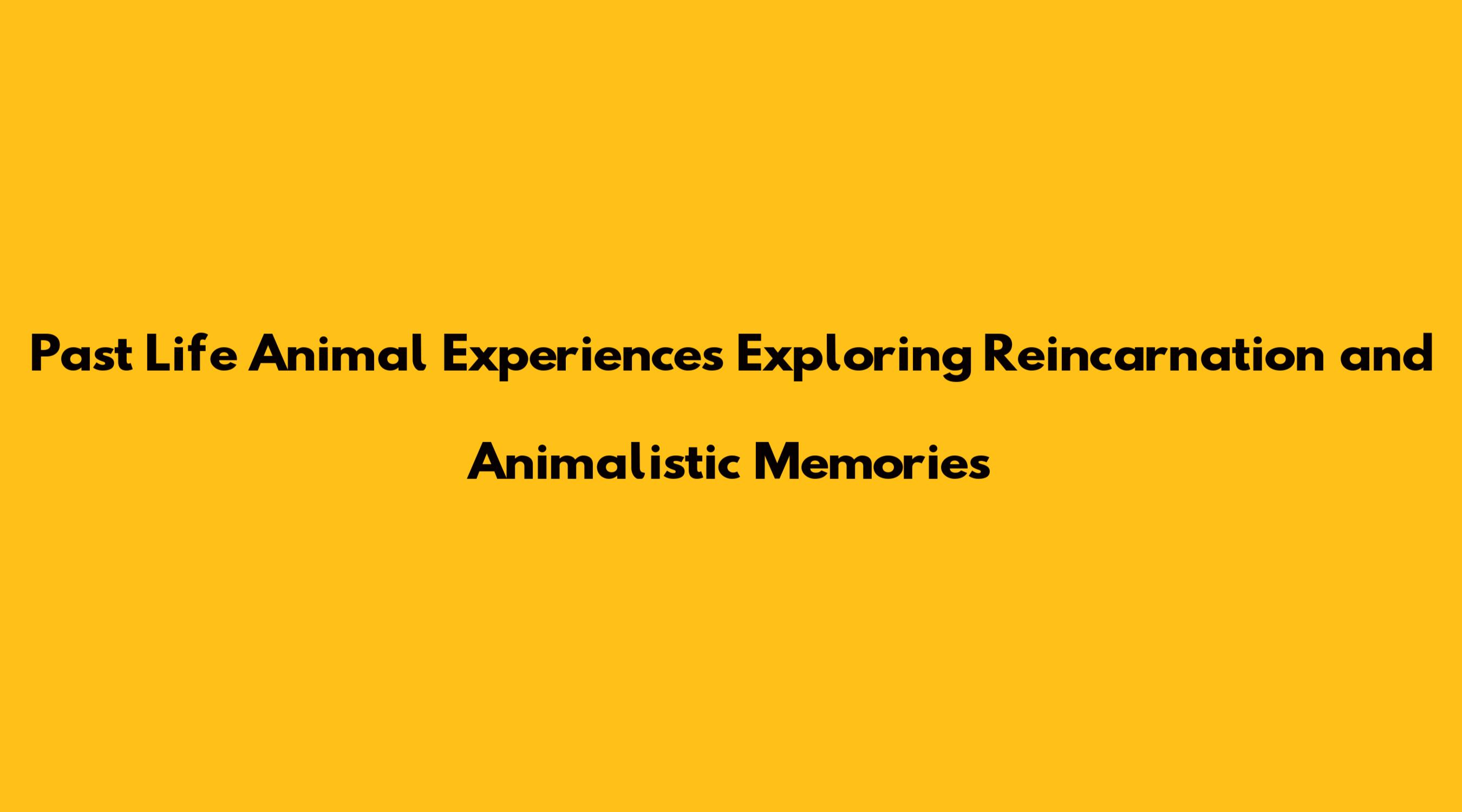 Past Life Animal Experiences Exploring Reincarnation and Animalistic Memories